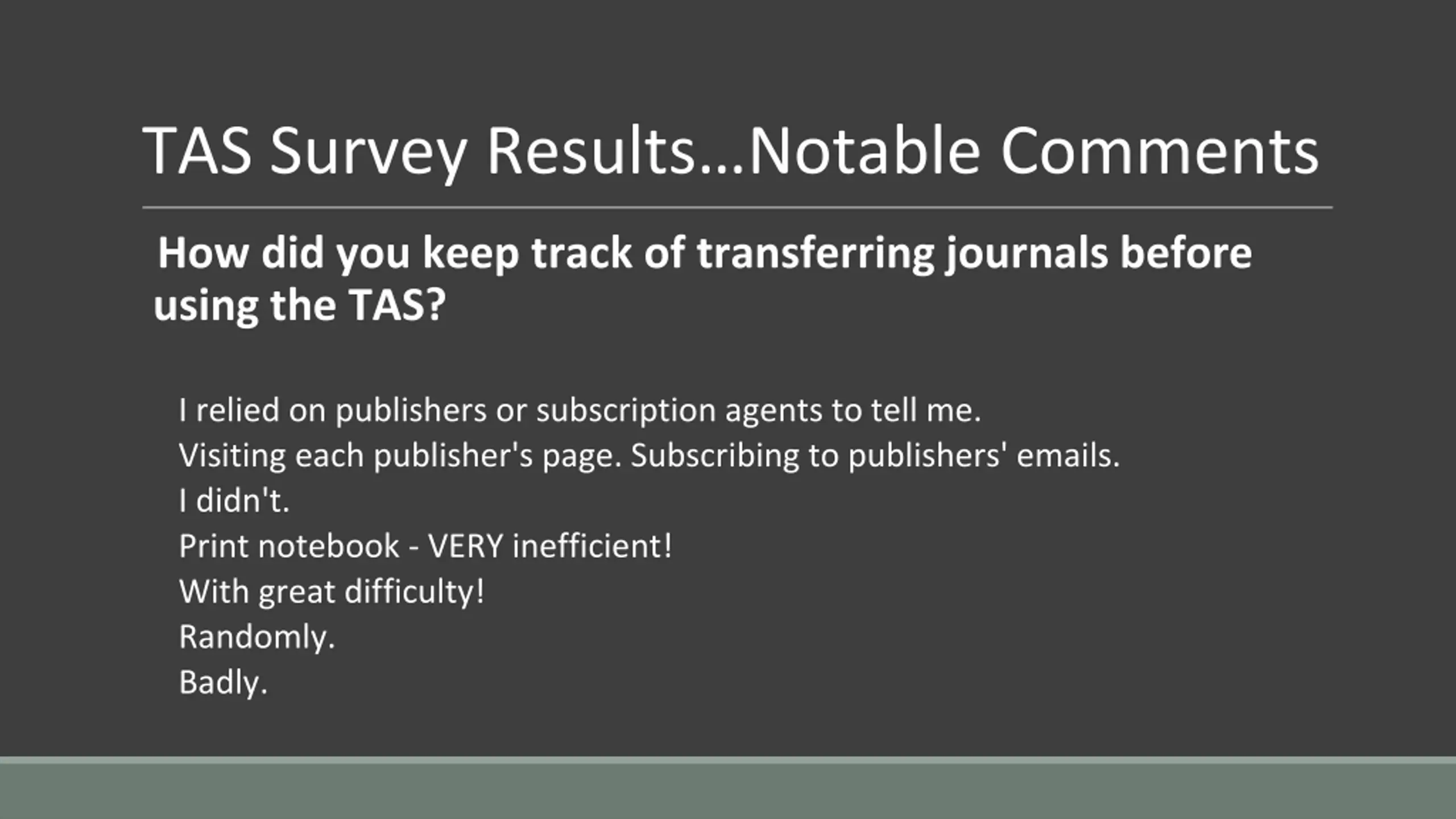 TAS Survey Results…Notable Comments

How did you keep track of transferring journals before using the TAS?

I relied on publishers or subscription agents to tell me.
Visiting each publisher's page. Subscribing to publishers' emails.
I didn't.
Print notebook - VERY inefficient!
With great difficulty!
Randomly.
Badly.